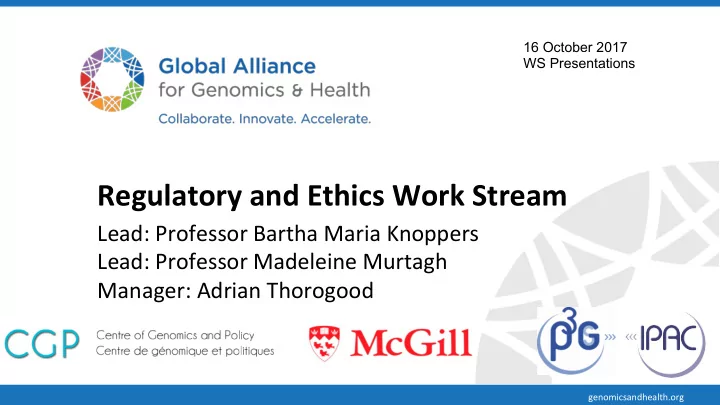 Global Alliance for Genomics & Health

Collaborate. Innovate. Accelerate.

16 October 2017
WS Presentations

Regulatory and Ethics Work Stream

Lead: Professor Bartha Maria Knoppers
Lead: Professor Madeleine Murtagh
Manager: Adrian Thorogood

CGP Centre of Genomics and Policy
Centre de génomique et politiques

McGill

P3G

IPAC

genomicsandhealth.org